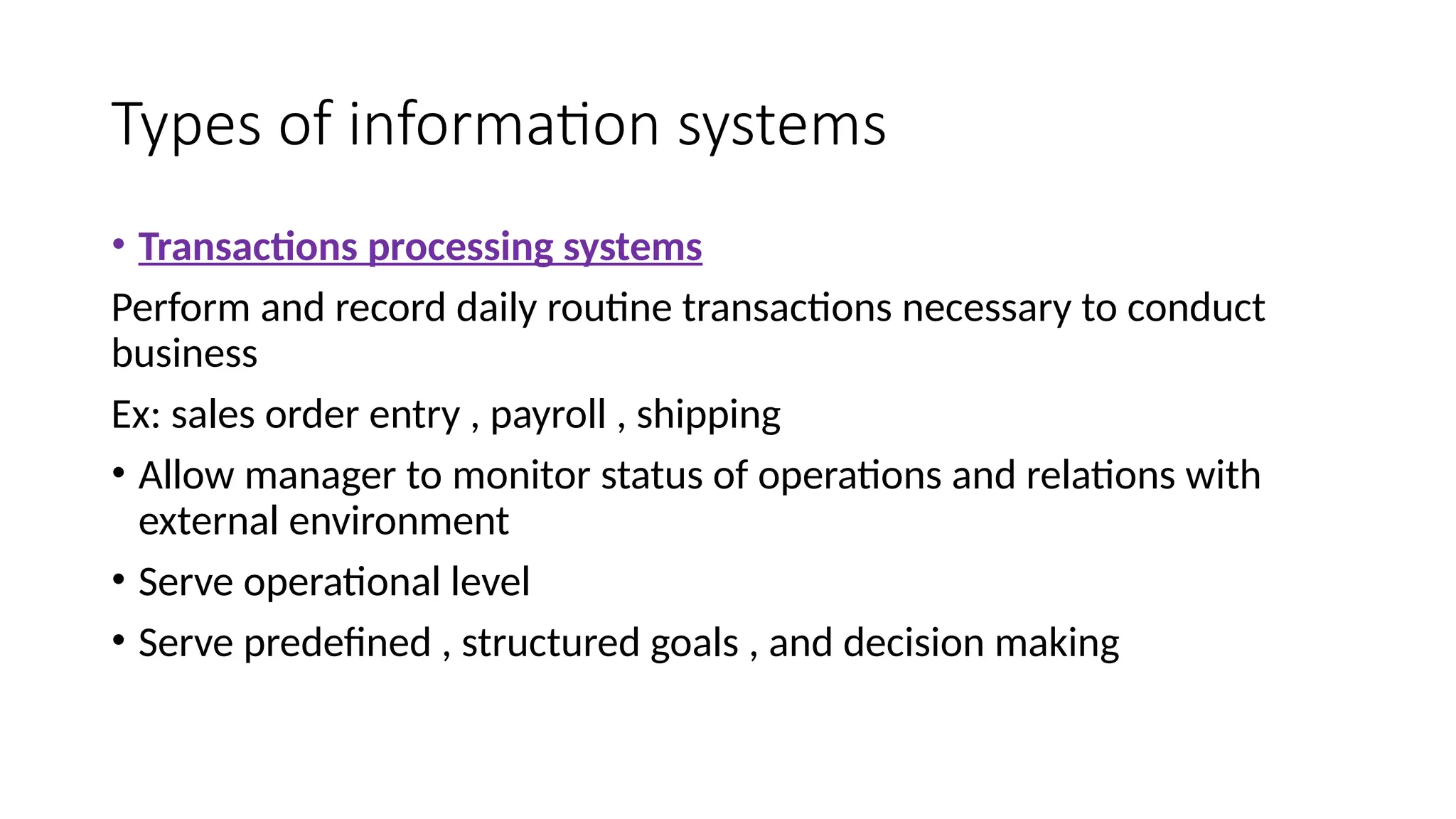 Types of information systems

• Transactions processing systems

Perform and record daily routine transactions necessary to conduct business

Ex: sales order entry , payroll , shipping

• Allow manager to monitor status of operations and relations with external environment

• Serve operational level

• Serve predefined , structured goals , and decision making